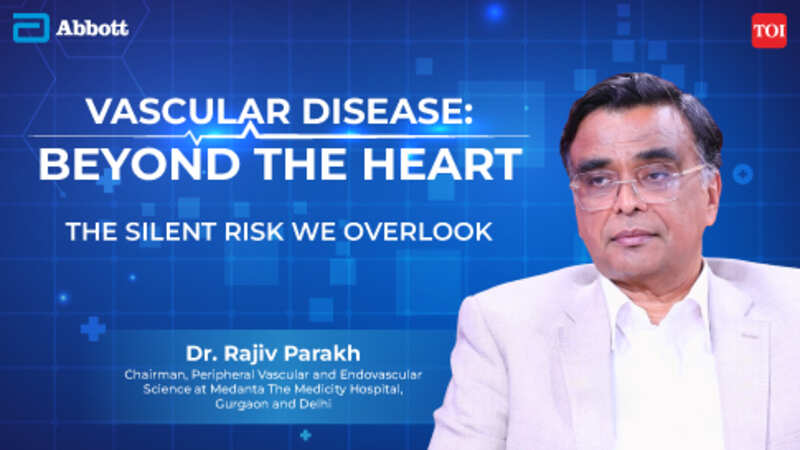 Abbott

TOI

VASCULAR DISEASE: BEYOND THE HEART

THE SILENT RISK WE OVERLOOK

Dr. Rajiv Parakh
Chairman, Peripheral Vascular and Endovascular Science at Medanta The Medicity Hospital, Gurgaon and Delhi